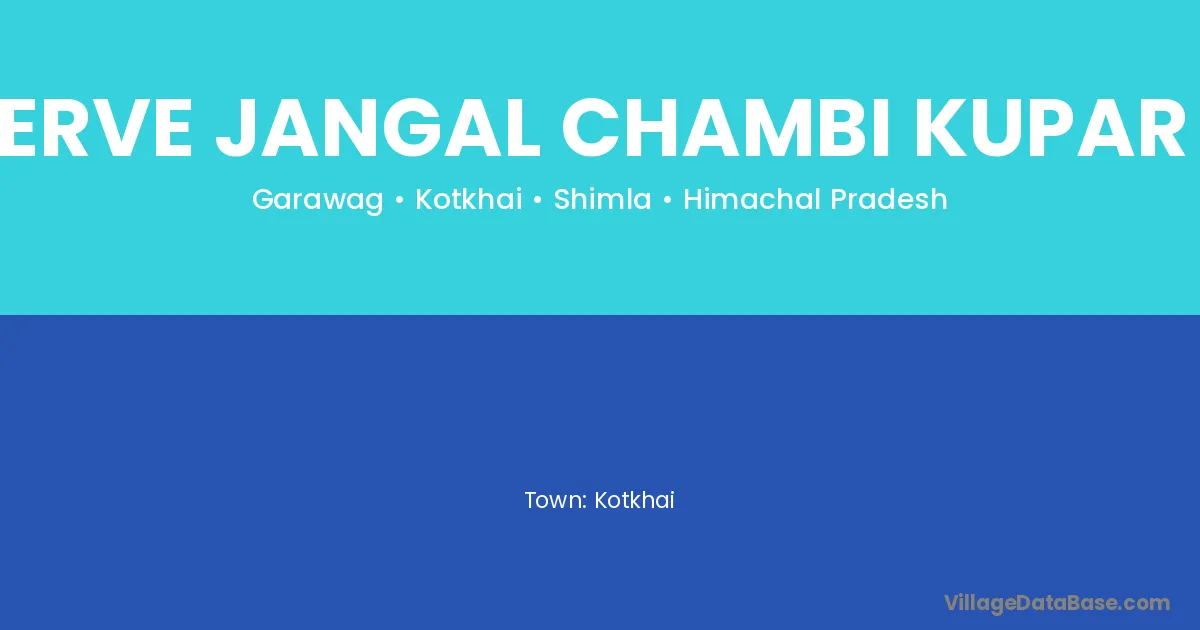 ERVE JANGAL CHAMBI KUPAR

Garawag • Kotkhai • Shimla • Himachal Pradesh

Town: Kotkhai

VillageDataBase.com